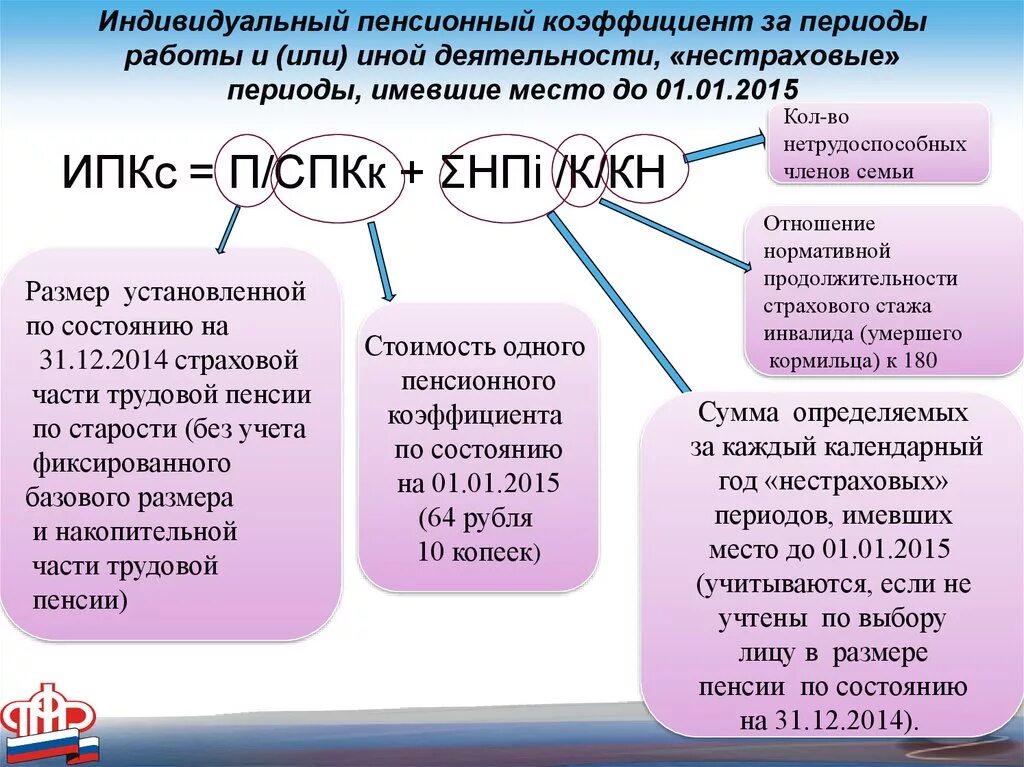 Индивидуальный пенсионный коэффициент за периоды работы и (или) иной деятельности, «нестраховые» периоды, имевшие место до 01.01.2015

ИПКс = П/СПКк + ΣНПi /К/КН

Кол-во нетрудоспособных членов семьи

Отношение нормативной продолжительности страхового стажа инвалида (умершего кормильца) к 180

Размер установленной по состоянию на 31.12.2014 страховой части трудовой пенсии по старости (без учета фиксированного базового размера и накопительной части трудовой пенсии)

Стоимость одного пенсионного коэффициента по состоянию на 01.01.2015 (64 рубля 10 копеек)

Сумма определяемых за каждый календарный год «нестраховых» периодов, имевших место до 01.01.2015 (учитываются, если не учтены по выбору лицу в размере пенсии по состоянию на 31.12.2014).

ПФР